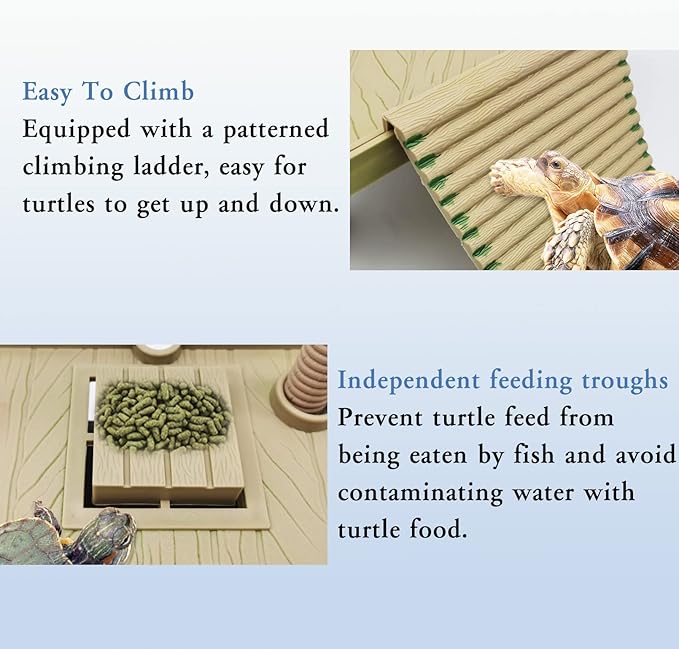 Easy To Climb
Equipped with a patterned climbing ladder, easy for turtles to get up and down.

Independent feeding troughs
Prevent turtle feed from being eaten by fish and avoid contaminating water with turtle food.